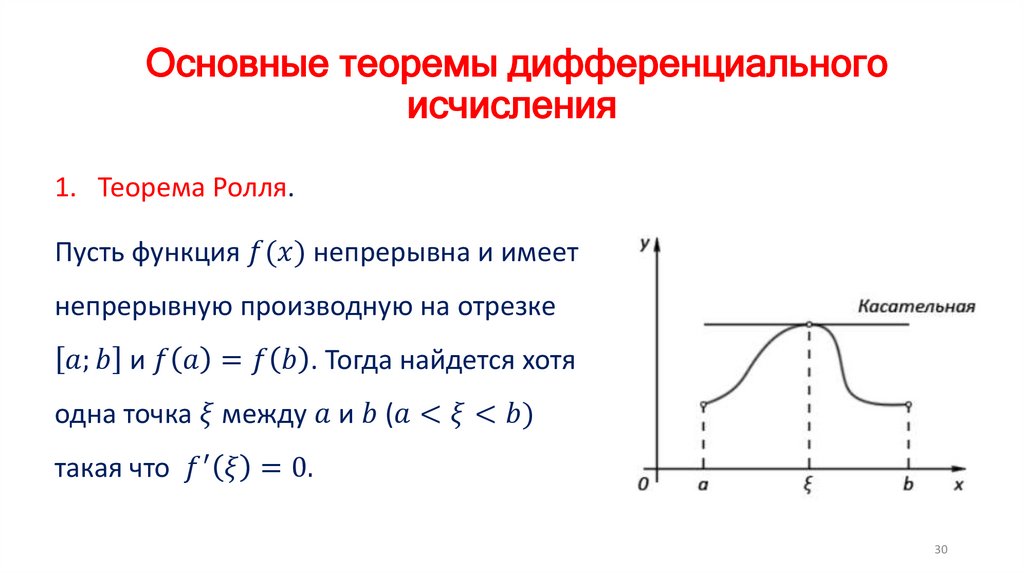 Основные теоремы дифференциального исчисления

1. Теорема Ролля.

Пусть функция $f(x)$ непрерывна и имеет непрерывную производную на отрезке $[a; b]$ и $f(a) = f(b)$. Тогда найдется хотя одна точка $\xi$ между $a$ и $b$ $(a < \xi < b)$ такая что $f'(\xi) = 0$.

y
Касательная
0 a $\xi$ b x

30